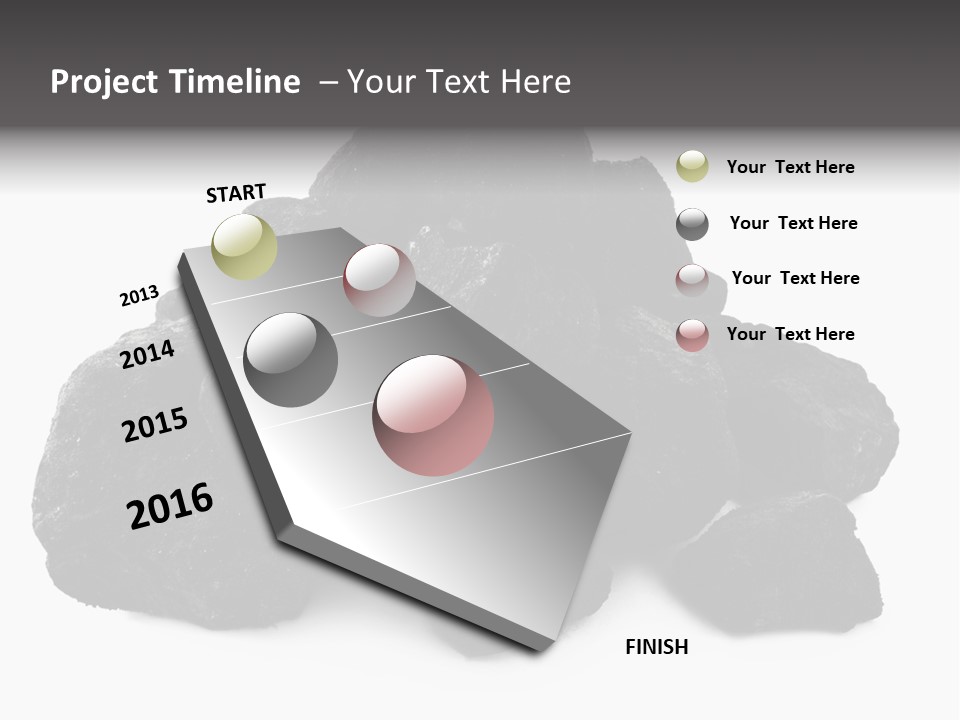 Project Timeline – Your Text Here

START

2013

2014

2015

2016

FINISH

Your Text Here

Your Text Here

Your Text Here

Your Text Here